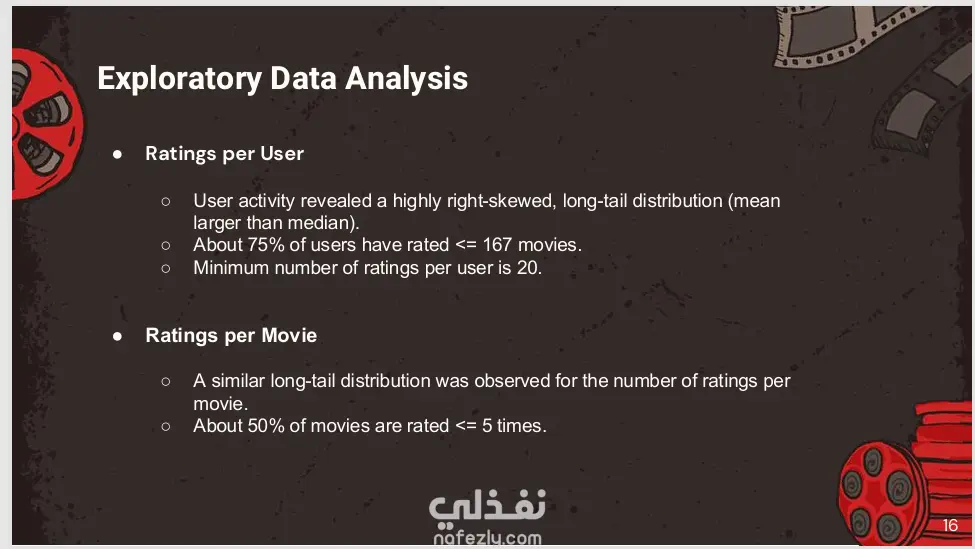 Exploratory Data Analysis

● Ratings per User

○ User activity revealed a highly right-skewed, long-tail distribution (mean larger than median).
○ About 75% of users have rated <= 167 movies.
○ Minimum number of ratings per user is 20.

● Ratings per Movie

○ A similar long-tail distribution was observed for the number of ratings per movie.
○ About 50% of movies are rated <= 5 times.

نفذلي
nafezly.com

16